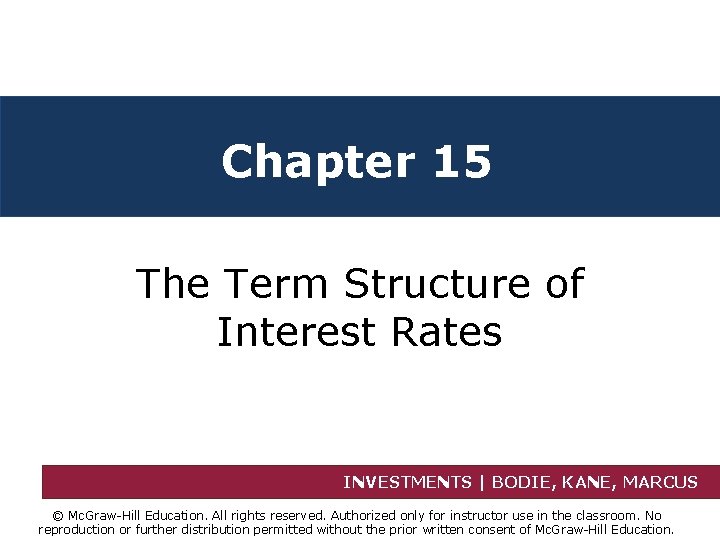 Chapter 15

The Term Structure of Interest Rates

INVESTMENTS | BODIE, KANE, MARCUS

© McGraw-Hill Education. All rights reserved. Authorized only for instructor use in the classroom. No reproduction or further distribution permitted without the prior written consent of McGraw-Hill Education.